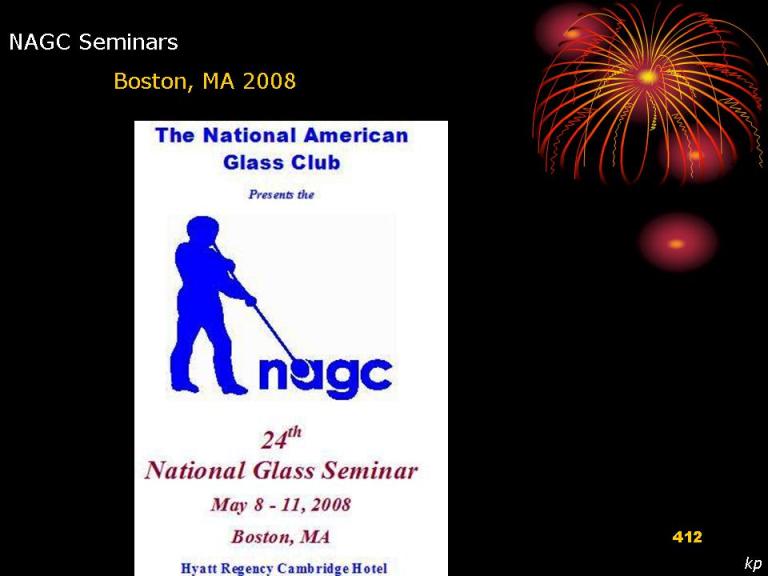 NAGC Seminars

Boston, MA 2008

The National American Glass Club

Presents the

nagc

24th

National Glass Seminar

May 8 - 11, 2008

Boston, MA

Hyatt Regency Cambridge Hotel

412

kp